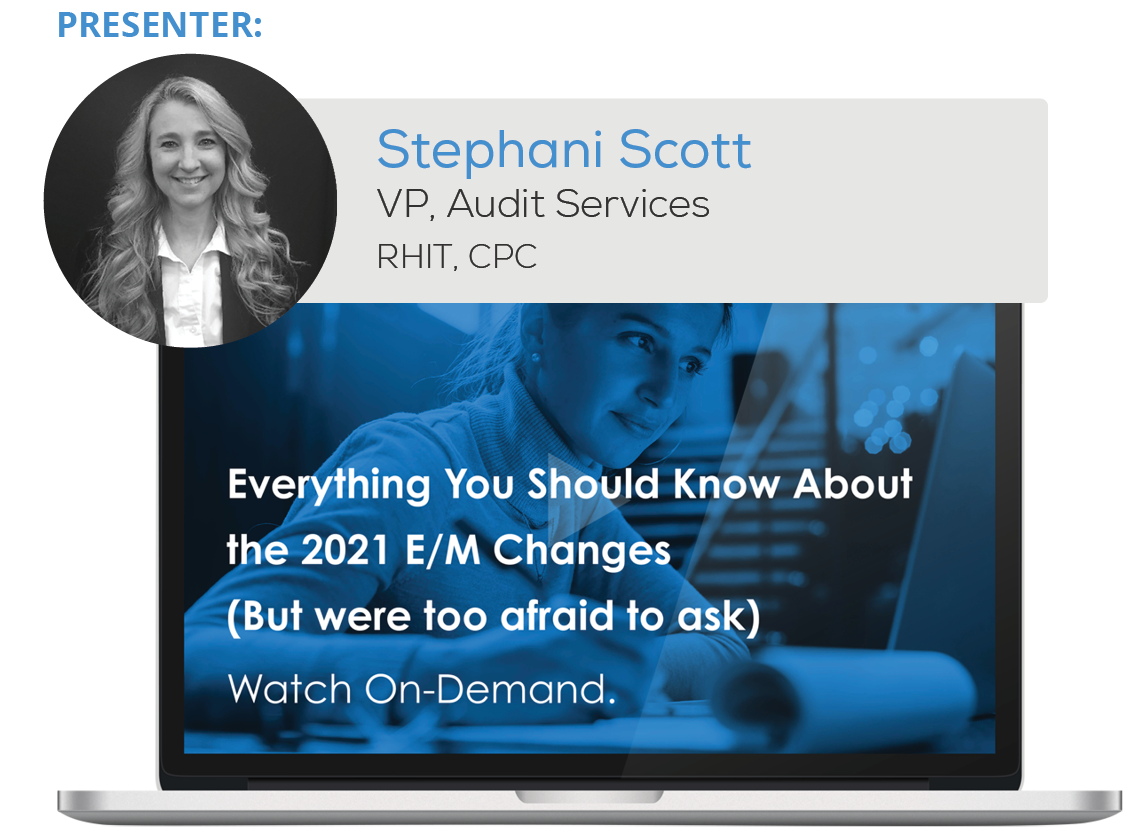 PRESENTER:

Stephani Scott
VP, Audit Services
RHIT, CPC

Everything You Should Know About the 2021 E/M Changes (But were too afraid to ask)

Watch On-Demand.